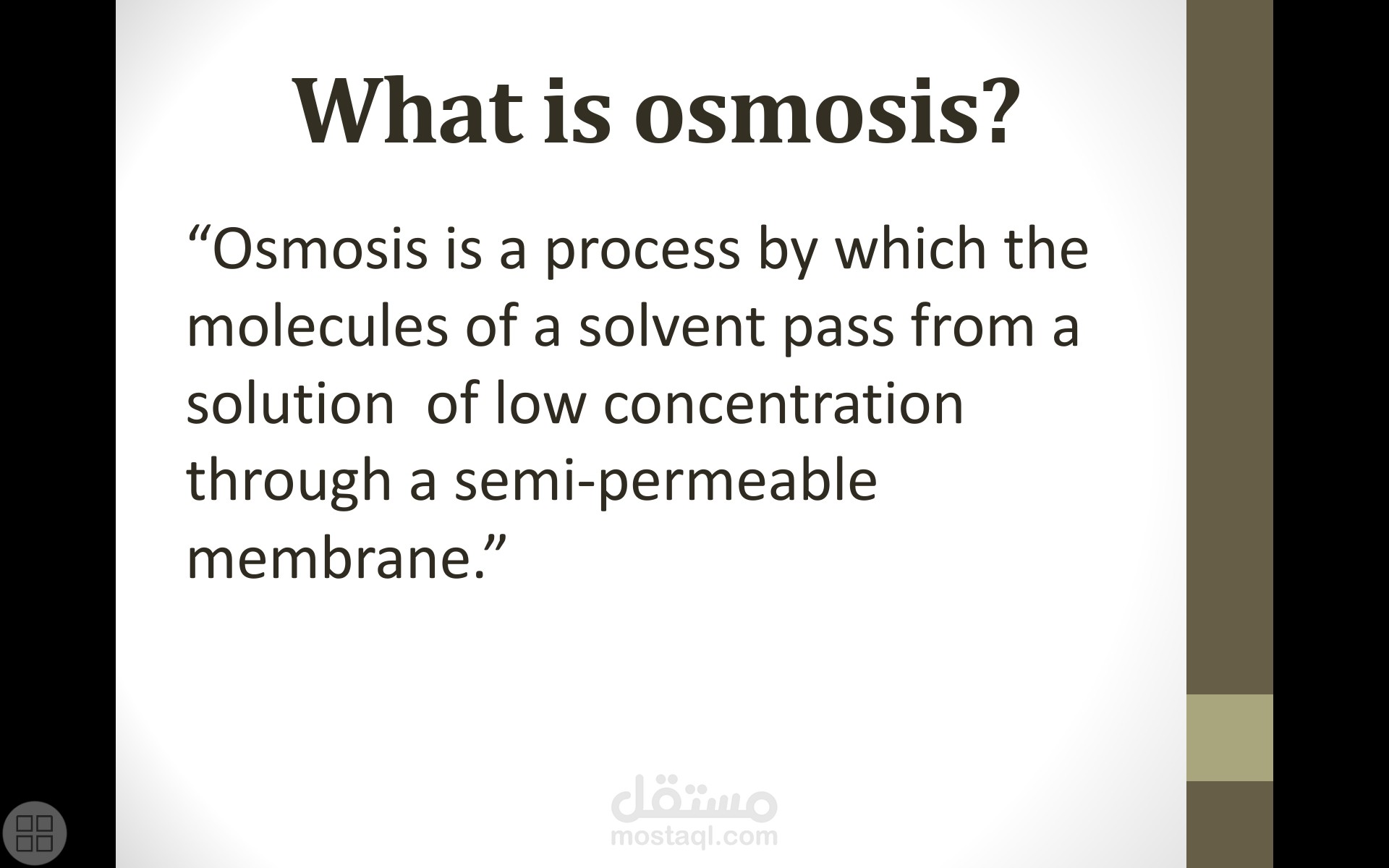 What is osmosis?

“Osmosis is a process by which the molecules of a solvent pass from a solution  of low concentration through a semi-permeable membrane.”

مستقل
mostaql.com